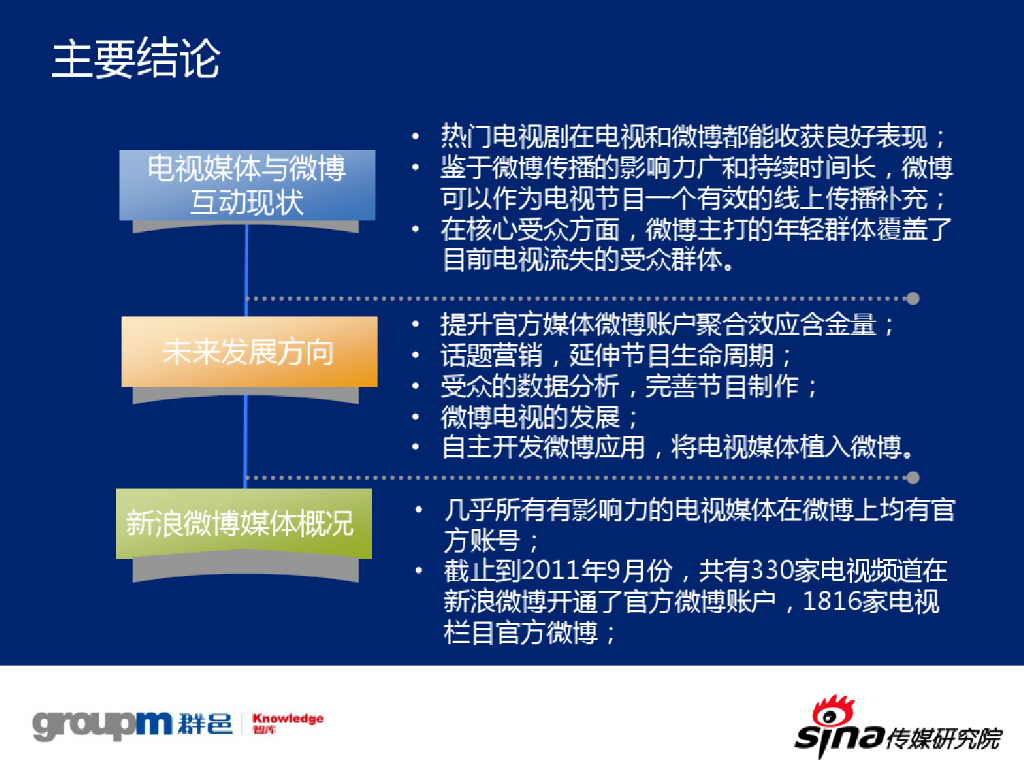 主要结论

电视媒体与微博互动现状

• 热门电视剧在电视和微博都能收获良好表现；
• 鉴于微博传播的影响力广和持续时间长，微博可以作为电视节目一个有效的线上传播补充；
• 在核心受众方面，微博主打的年轻群体覆盖了目前电视流失的受众群体。

未来发展方向

• 提升官方媒体微博账户聚合效应含金量；
• 话题营销，延伸节目生命周期；
• 受众的数据分析，完善节目制作；
• 微博电视的发展；
• 自主开发微博应用，将电视媒体植入微博。

新浪微博媒体概况

• 几乎所有有影响力的电视媒体在微博上均有官方账号；
• 截止到2011年9月份，共有330家电视频道在新浪微博开通了官方微博账户，1816家电视栏目官方微博；

groupm 群邑 Knowledge 智库

sina 传媒研究院